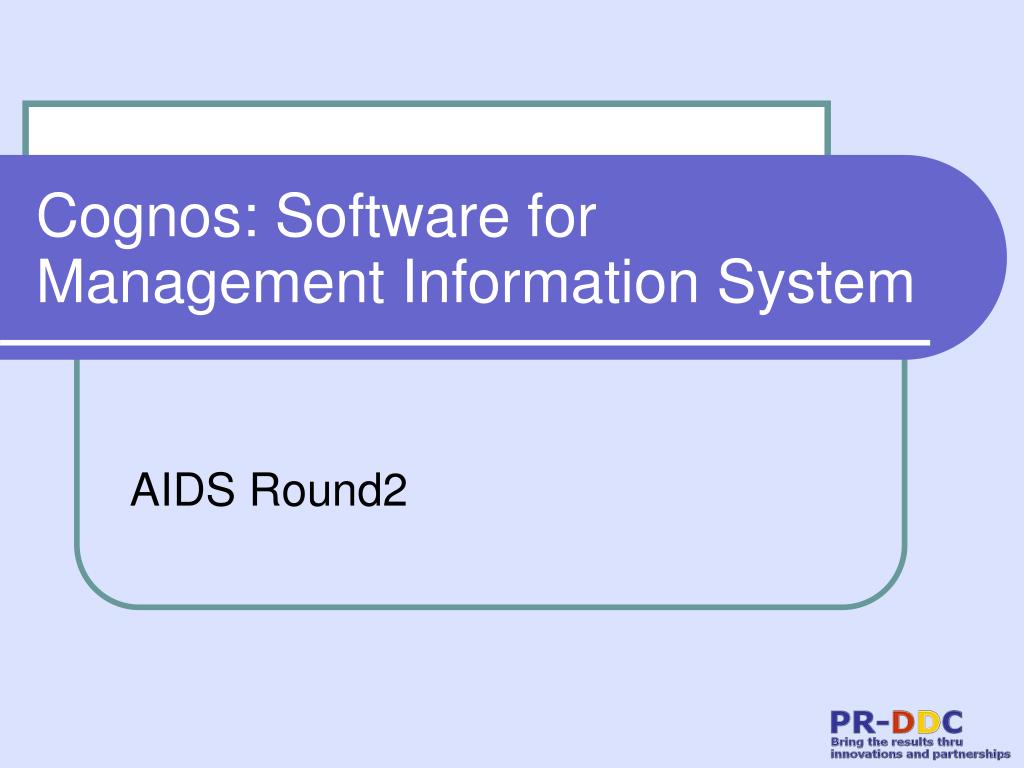 Cognos: Software for Management Information System

AIDS Round2

PR-DDC
Bring the results thru innovations and partnerships